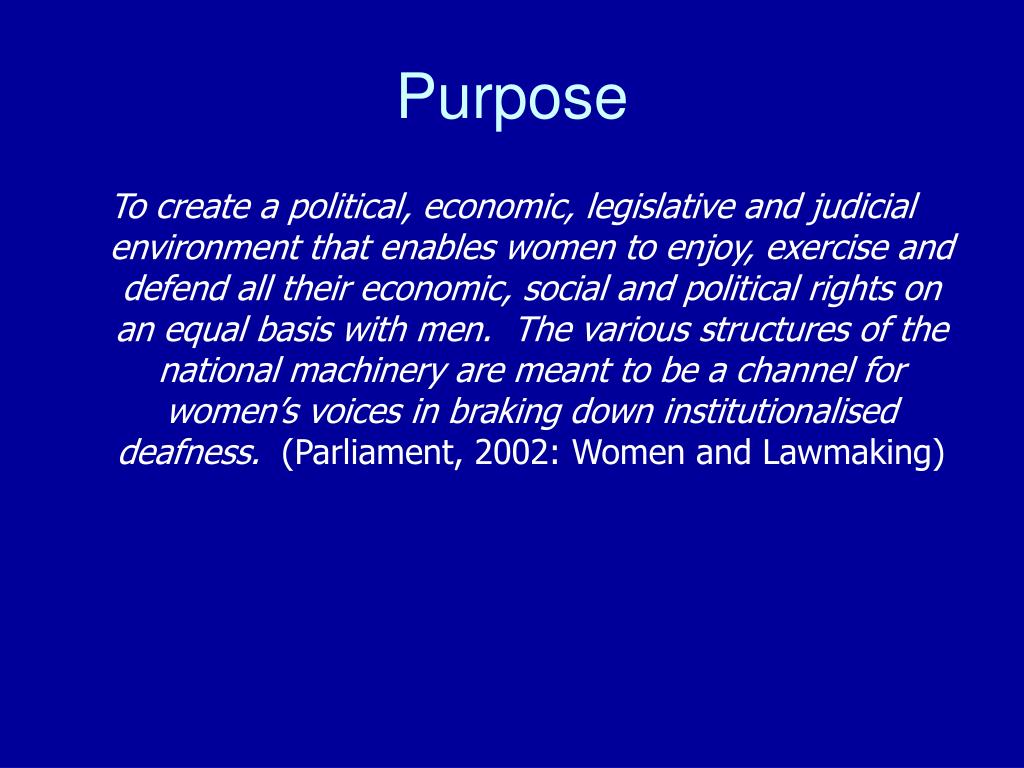 Purpose

To create a political, economic, legislative and judicial environment that enables women to enjoy, exercise and defend all their economic, social and political rights on an equal basis with men. The various structures of the national machinery are meant to be a channel for women's voices in braking down institutionalised deafness. (Parliament, 2002: Women and Lawmaking)